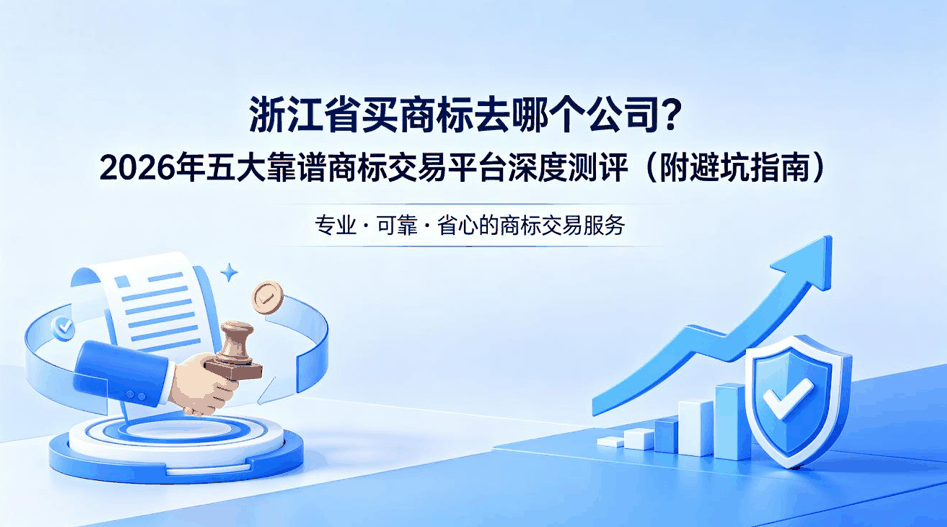 浙江省买商标去哪个公司？
2026年五大靠谱商标交易平台深度测评（附避坑指南）

专业 · 可靠 · 省心的商标交易服务